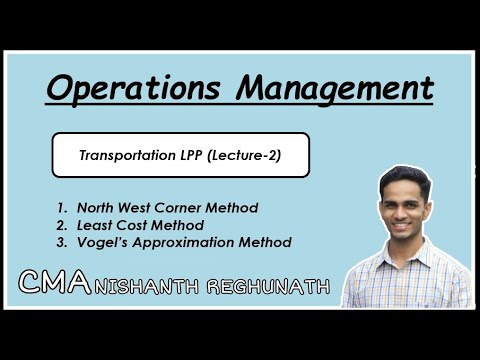 Operations Management

Transportation LPP (Lecture-2)

1. North West Corner Method
2. Least Cost Method
3. Vogel's Approximation Method

CMA NISHANTH REGHUNATH